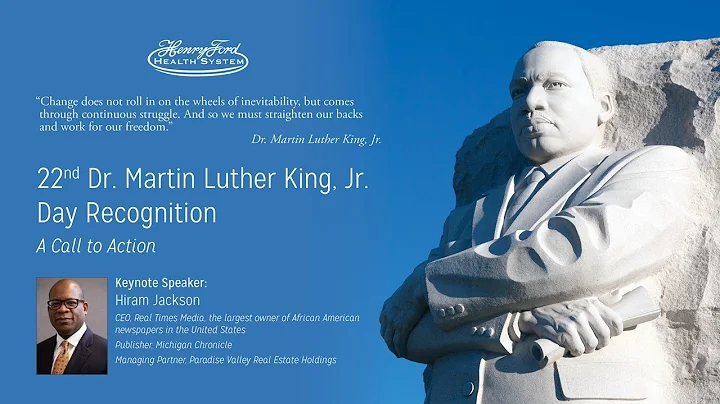 Henry Ford
HEALTH SYSTEM

"Change does not roll in on the wheels of inevitability, but comes through continuous struggle. And so we must straighten our backs and work for our freedom."
Dr. Martin Luther King, Jr.

22$^{nd}$ Dr. Martin Luther King, Jr. Day Recognition
A Call to Action

Keynote Speaker:
Hiram Jackson
CEO, Real Times Media, the largest owner of African American newspapers in the United States
Publisher, Michigan Chronicle
Managing Partner, Paradise Valley Real Estate Holdings